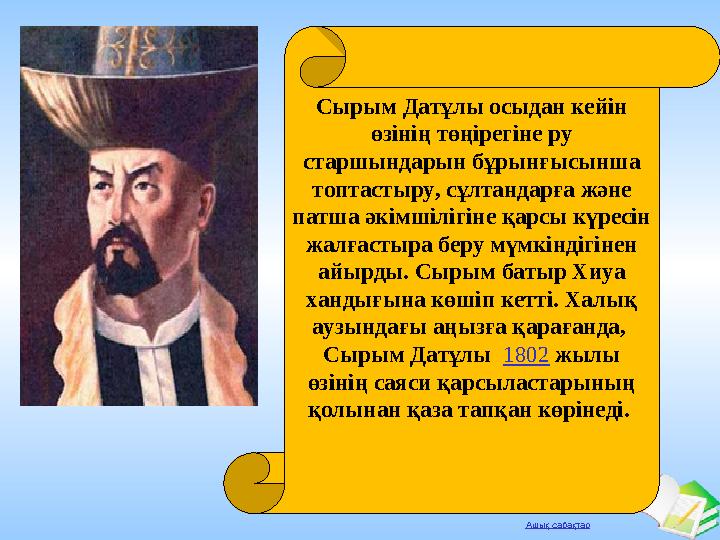 Сырым Датұлы осыдан кейін өзінің төңірегіне ру старшындарын бұрынғысынша топтастыру, сұлтандарға және патша әкімшілігіне қарсы күресін жалғастыра беру мүмкіндігінен айырды. Сырым батыр Хиуа хандығына көшіп кетті. Халық аузындағы аңызға қарағанда, Сырым Датұлы 1802 жылы өзінің саяси қарсыластарының қолынан қаза тапқан көрінеді.

Ашық сабақтар